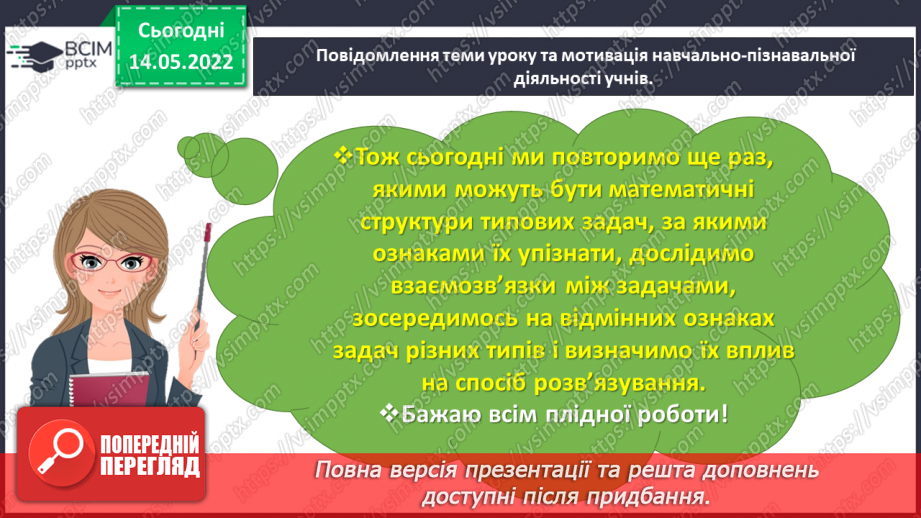 ВСІМ pptx

Сьогодні 14.05.2022

Повідомлення теми уроку та мотивація навчально-пізнавальної діяльності учнів.

❖Тож сьогодні ми повторимо ще раз, якими можуть бути математичні структури типових задач, за якими ознаками їх упізнати, дослідимо взаємозв'язки між задачами, зосередимось на відмінних ознаках задач різних типів і визначимо їх вплив на спосіб розв'язування.
❖Бажаю всім плідної роботи!

ПОПЕРЕДНІЙ ПЕРЕГЛЯД

Повна версія презентації та решта доповнень доступні після придбання.

https://vsimpptx.com